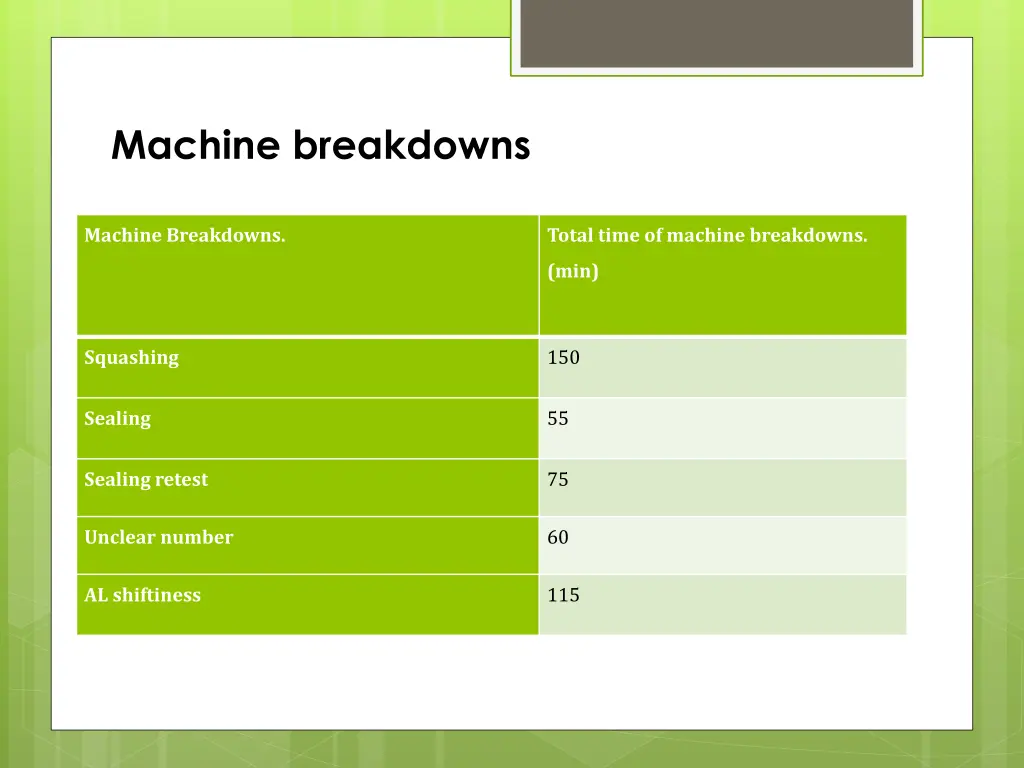 Machine breakdowns

| Machine Breakdowns. | Total time of machine breakdowns. (min) |
|---|---|
| Squashing | 150 |
| Sealing | 55 |
| Sealing retest | 75 |
| Unclear number | 60 |
| AL shiftiness | 115 |